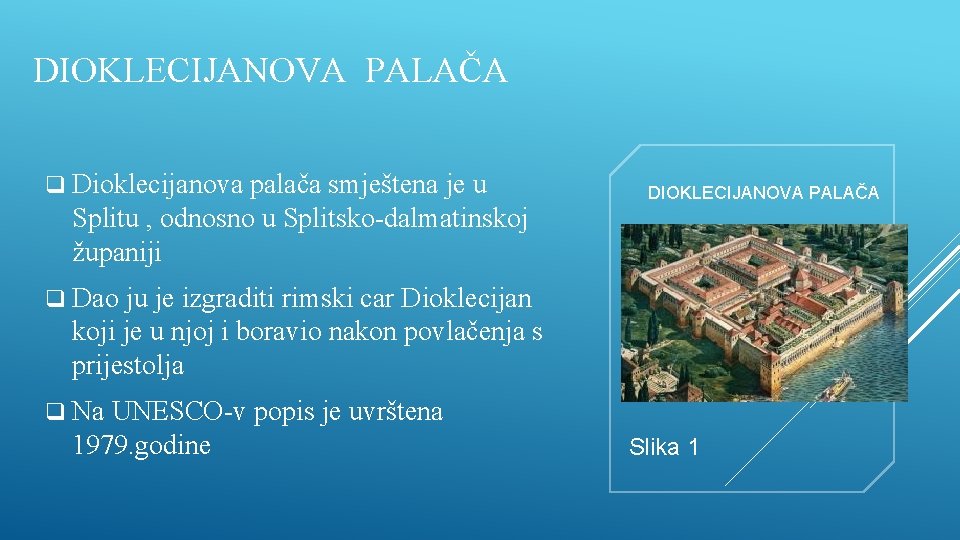 DIOKLECIJANOVA PALAČA

❑ Dioklecijanova palača smještena je u Splitu , odnosno u Splitsko-dalmatinskoj županiji

❑ Dao ju je izgraditi rimski car Dioklecijan koji je u njoj i boravio nakon povlačenja s prijestolja

❑ Na UNESCO-v popis je uvrštena 1979.godine

DIOKLECIJANOVA PALAČA

Slika 1